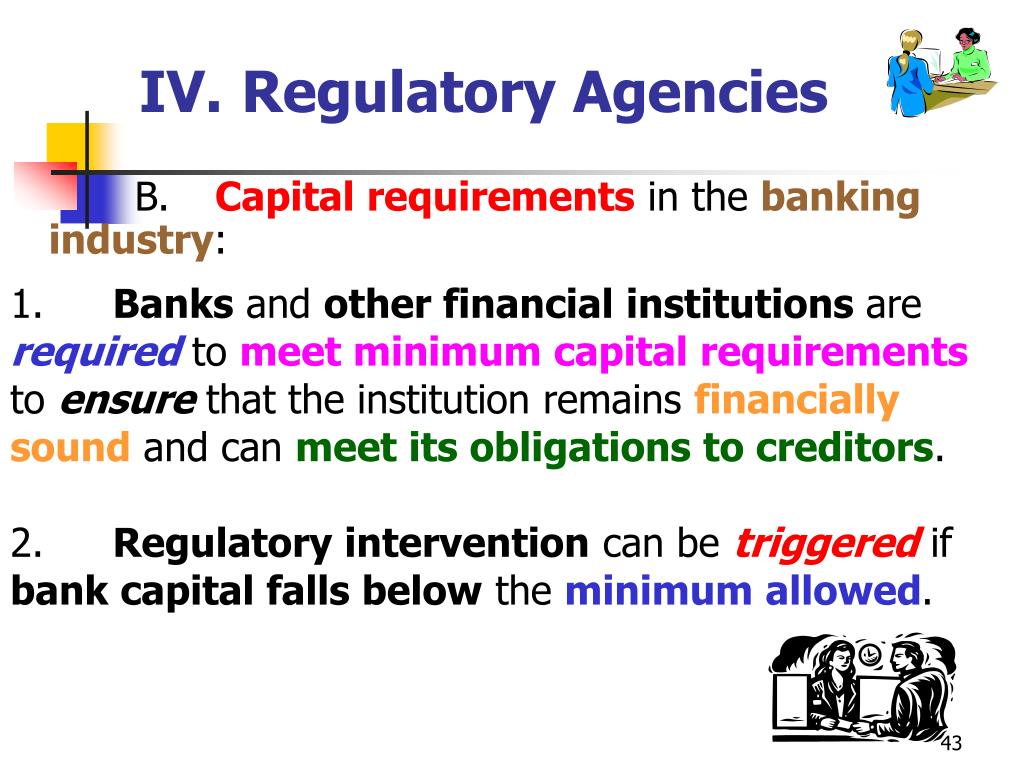 IV. Regulatory Agencies

B. Capital requirements in the banking industry:

1. Banks and other financial institutions are required to meet minimum capital requirements to ensure that the institution remains financially sound and can meet its obligations to creditors.

2. Regulatory intervention can be triggered if bank capital falls below the minimum allowed.

43